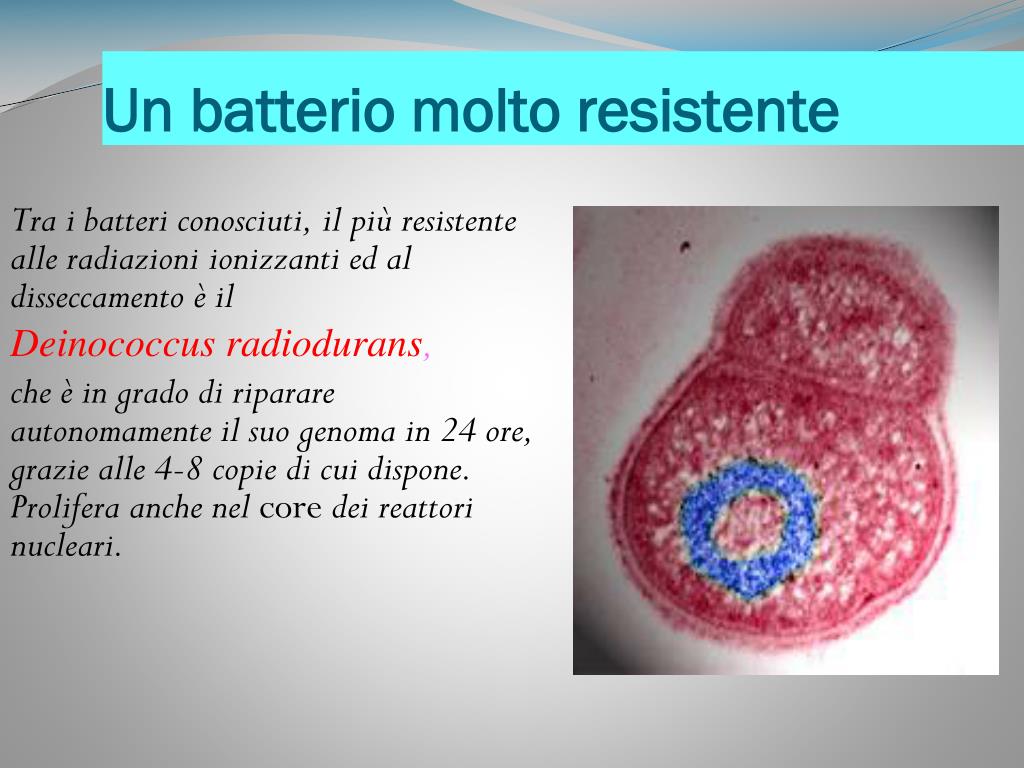 Un batterio molto resistente

Tra i batteri conosciuti, il più resistente alle radiazioni ionizzanti ed al disseccamento è il

Deinococcus radiodurans,

che è in grado di riparare autonomamente il suo genoma in 24 ore, grazie alle 4-8 copie di cui dispone. Prolifera anche nel core dei reattori nucleari.